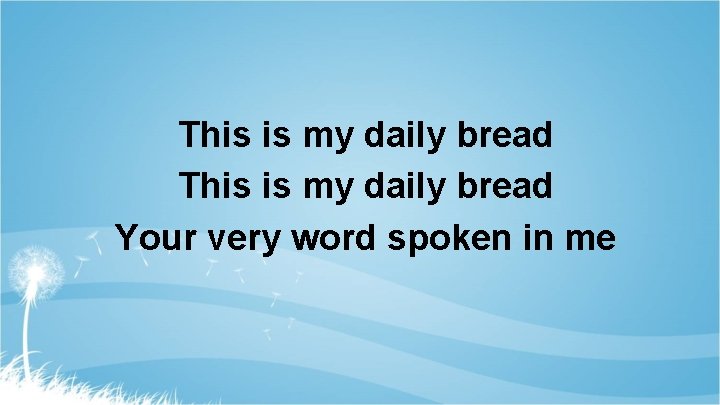 This is my daily bread
This is my daily bread
Your very word spoken in me